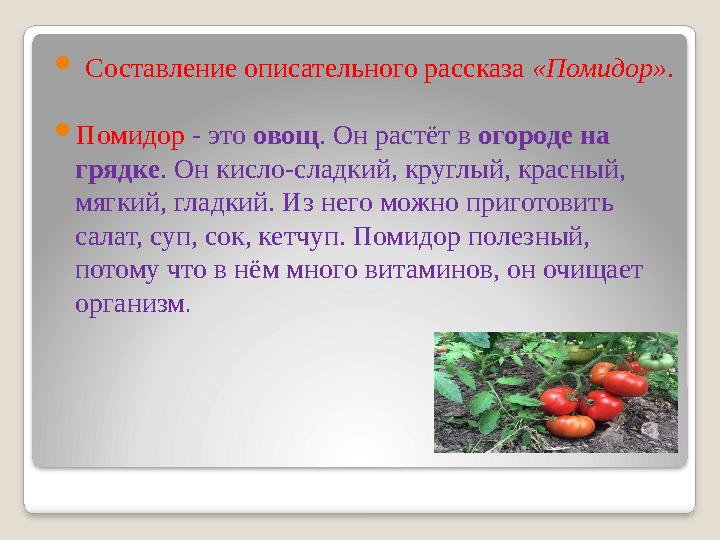 Составление описательного рассказа «Помидор».

Помидор - это овощ. Он растёт в огороде на грядке. Он кисло-сладкий, круглый, красный, мягкий, гладкий. Из него можно приготовить салат, суп, сок, кетчуп. Помидор полезный, потому что в нём много витаминов, он очищает организм.